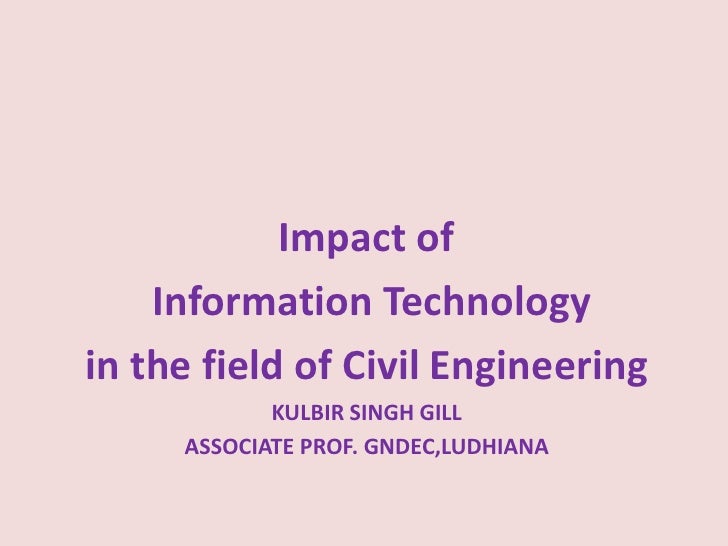 Impact of
Information Technology
in the field of Civil Engineering
KULBIR SINGH GILL
ASSOCIATE PROF. GNDEC,LUDHIANA